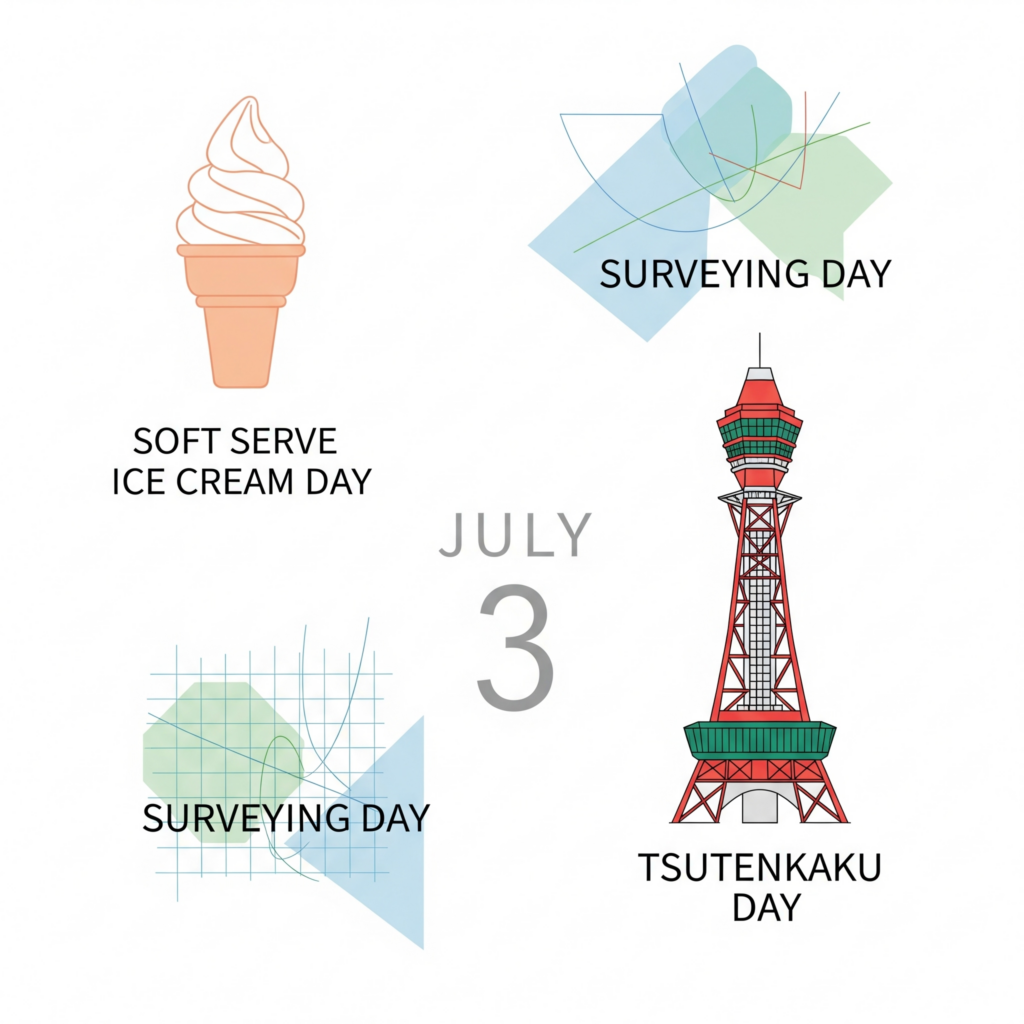 SURVEYING DAY

SOFT SERVE ICE CREAM DAY

JULY
3

SURVEYING DAY

TSUTENKAKU DAY